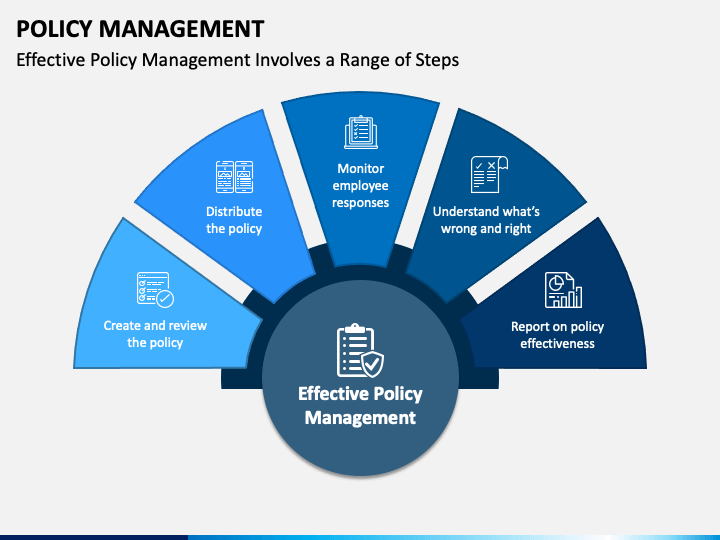 POLICY MANAGEMENT

Effective Policy Management Involves a Range of Steps

Create and review the policy

Distribute the policy

Monitor employee responses

Understand what's wrong and right

Report on policy effectiveness

Effective Policy Management